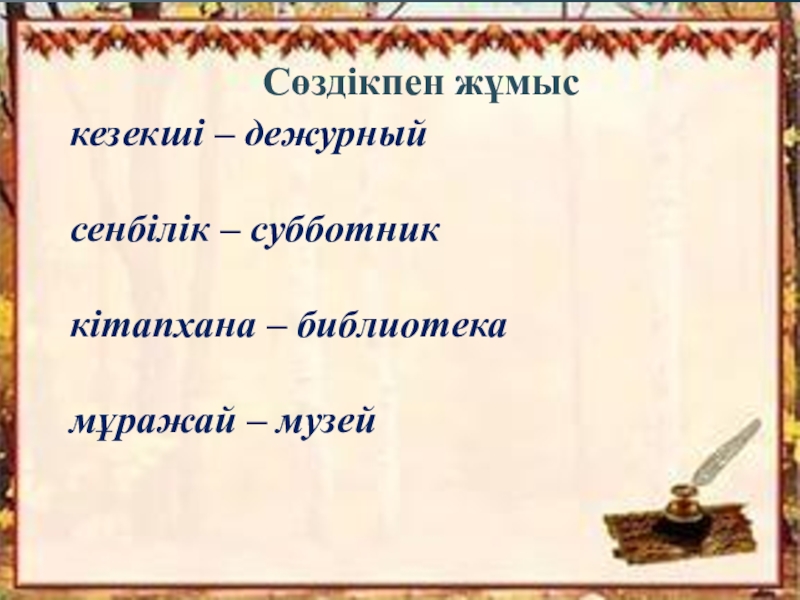 Сөздікпен жұмыс

кезекші – дежурный

сенбілік – субботник

кітапхана – библиотека

мұражай – музей